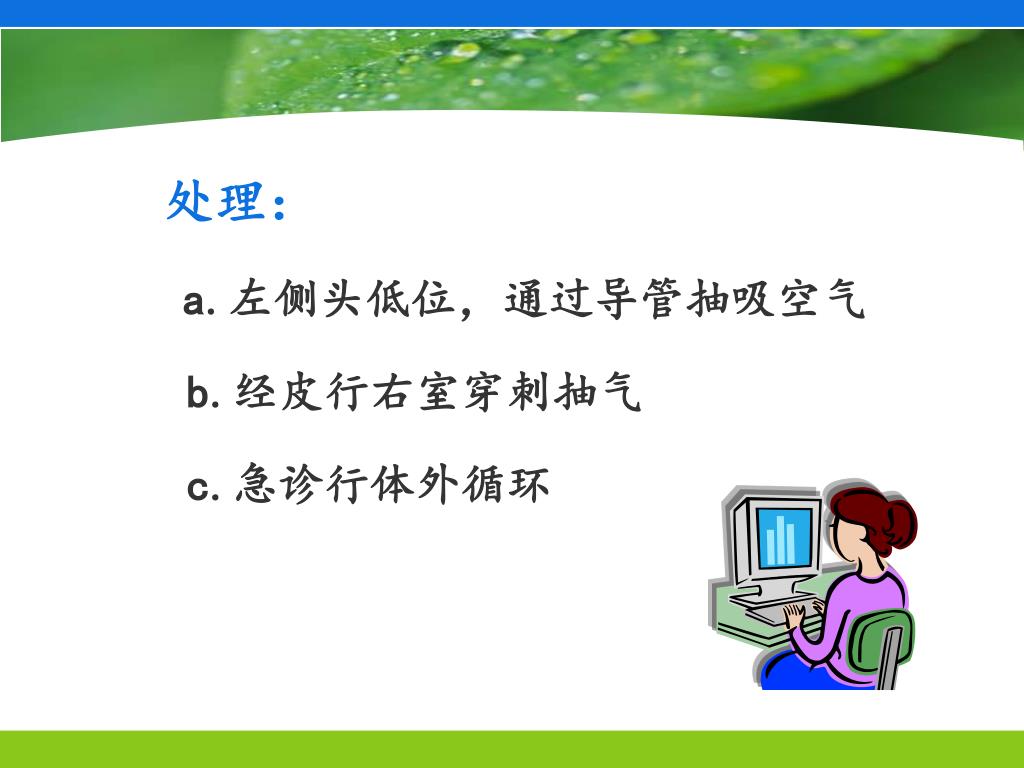 处理：

a. 左侧头低位，通过导管抽吸空气

b. 经皮行右室穿刺抽气

c. 急诊行体外循环